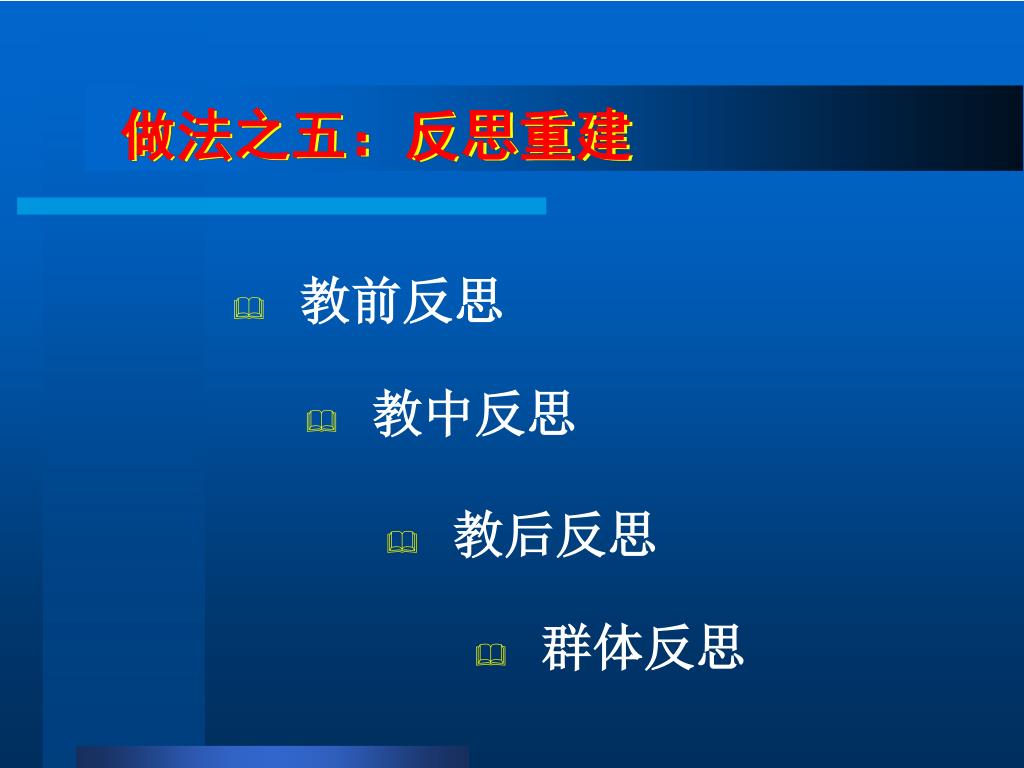 做法之五：反思重建

教前反思

教中反思

教后反思

群体反思